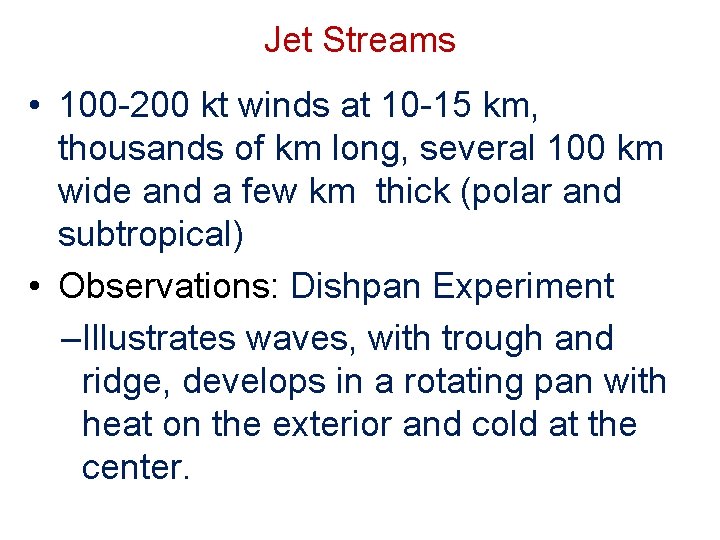 Jet Streams

• 100-200 kt winds at 10-15 km, thousands of km long, several 100 km wide and a few km thick (polar and subtropical)

• Observations: Dishpan Experiment

–Illustrates waves, with trough and ridge, develops in a rotating pan with heat on the exterior and cold at the center.